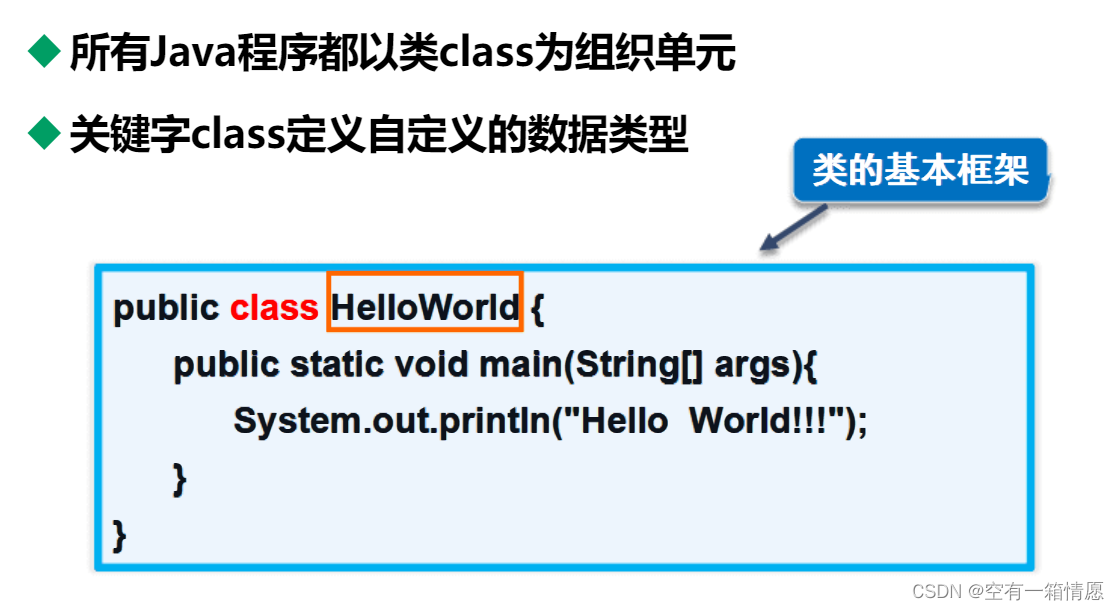 ◆ 所有Java程序都以类class为组织单元

◆ 关键字class定义自定义的数据类型

类的基本框架

public class HelloWorld {
    public static void main(String[] args){
        System.out.println("Hello  World!!!");
    }
}

CSDN @空有一箱情愿